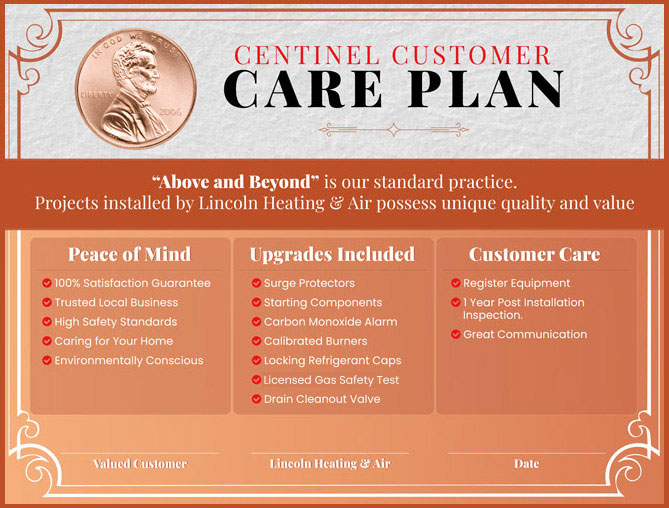 IN GOD WE TRUST
LIBERTY 2006

CENTINEL CUSTOMER
CARE PLAN

"Above and Beyond" is our standard practice.
Projects installed by Lincoln Heating & Air possess unique quality and value

Peace of Mind
100% Satisfaction Guarantee
Trusted Local Business
High Safety Standards
Caring for Your Home
Environmentally Conscious

Upgrades Included
Surge Protectors
Starting Components
Carbon Monoxide Alarm
Calibrated Burners
Locking Refrigerant Caps
Licensed Gas Safety Test
Drain Cleanout Valve

Customer Care
Register Equipment
1 Year Post Installation Inspection.
Great Communication

Valued Customer
Lincoln Heating & Air
Date